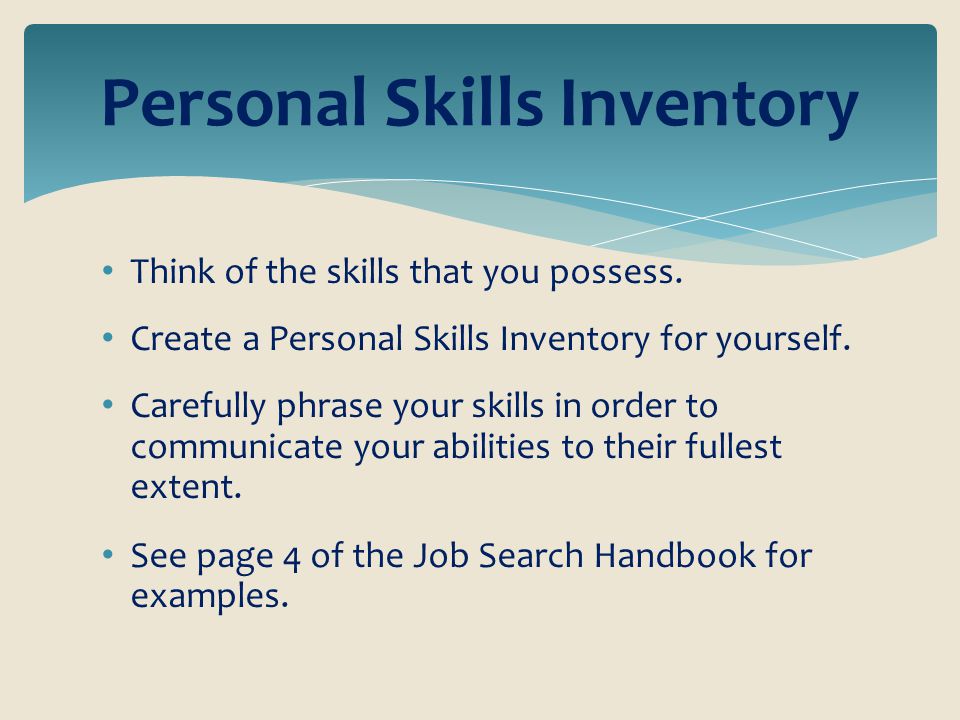 Personal Skills Inventory

• Think of the skills that you possess.

• Create a Personal Skills Inventory for yourself.

• Carefully phrase your skills in order to communicate your abilities to their fullest extent.

• See page 4 of the Job Search Handbook for examples.